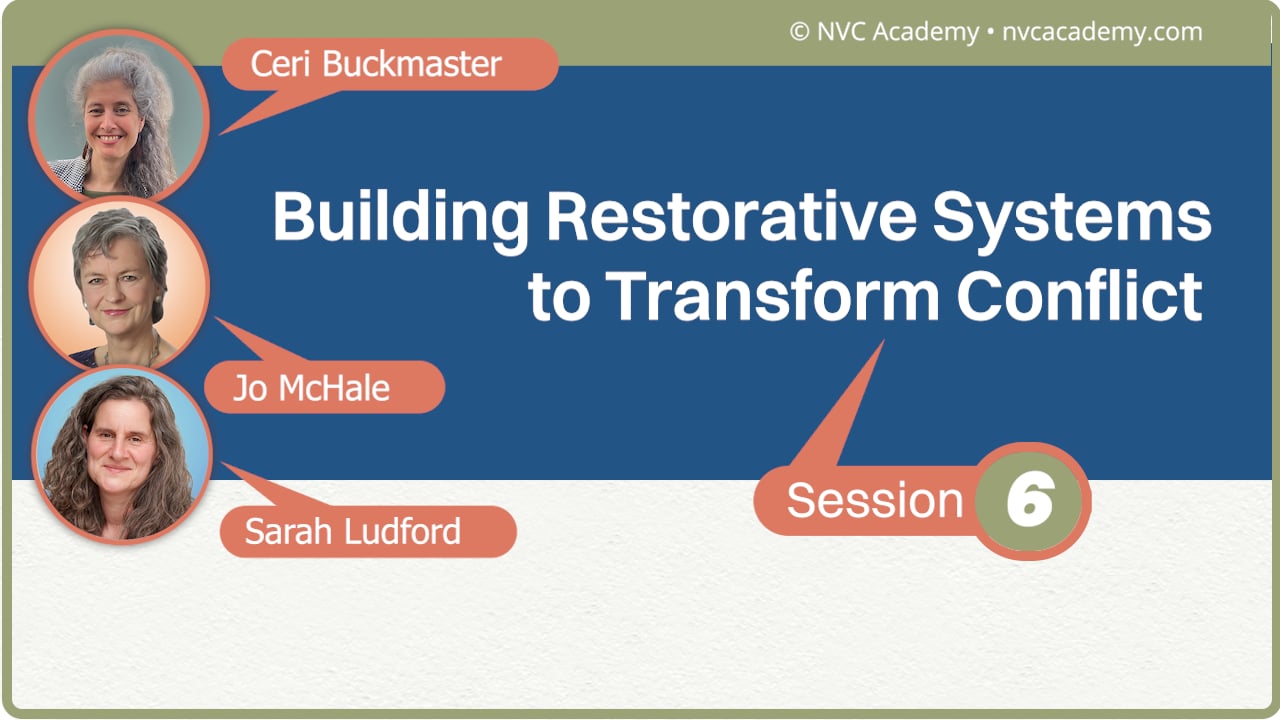 © NVC Academy • nvcacademy.com

Ceri Buckmaster

Building Restorative Systems to Transform Conflict

Jo McHale

Sarah Ludford

Session 6